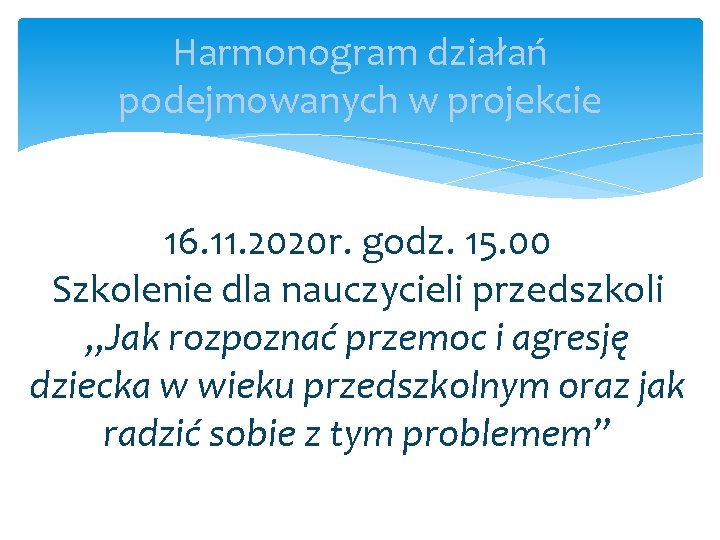 Harmonogram działań podejmowanych w projekcie

16.11.2020r. godz. 15.00
Szkolenie dla nauczycieli przedszkoli
„Jak rozpoznać przemoc i agresję dziecka w wieku przedszkolnym oraz jak radzić sobie z tym problemem”